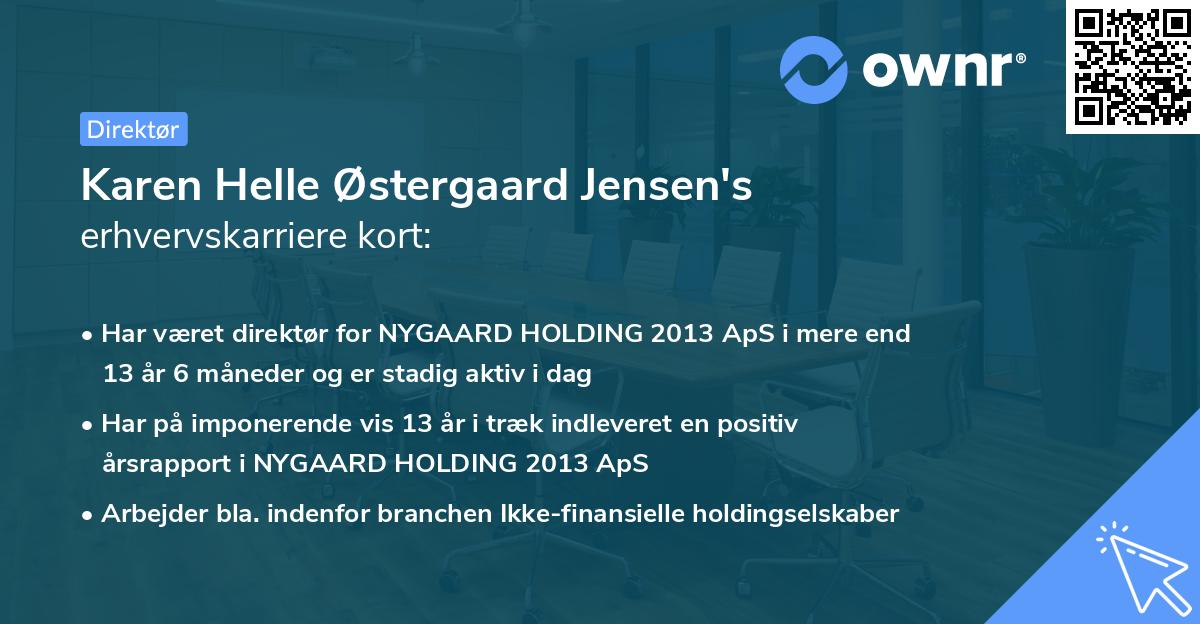 ownr®

Direktør

Karen Helle Østergaard Jensen's
erhvervskarriere kort:

• Har været direktør for NYGAARD HOLDING 2013 ApS i mere end 13 år 6 måneder og er stadig aktiv i dag
• Har på imponerende vis 13 år i træk indleveret en positiv årsrapport i NYGAARD HOLDING 2013 ApS
• Arbejder bla. indenfor branchen Ikke-finansielle holdingselskaber